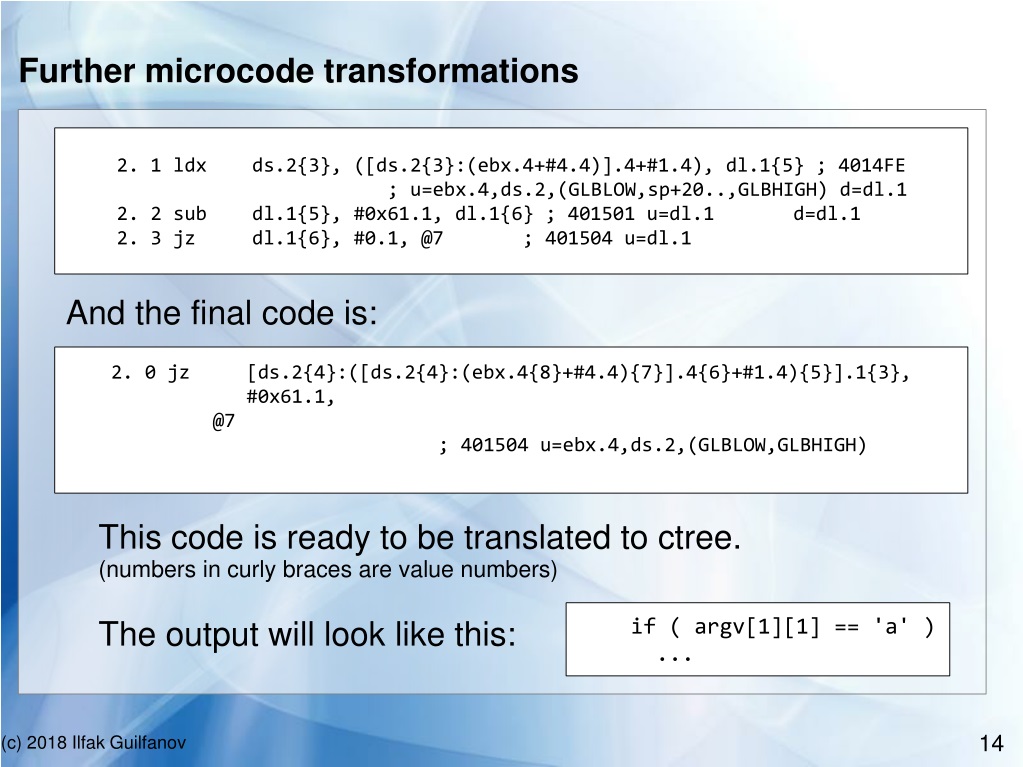 Further microcode transformations

2. 1 ldx ds.2{3}, ([ds.2{3}:(ebx.4+#4.4)].4+#1.4), dl.1{5} ; 4014FE
; u=ebx.4,ds.2,(GLBLOW,sp+20..,GLBHIGH) d=dl.1
2. 2 sub dl.1{5}, #0x61.1, dl.1{6} ; 401501 u=dl.1 d=dl.1
2. 3 jz dl.1{6}, #0.1, @7 ; 401504 u=dl.1

And the final code is:

2. 0 jz [ds.2{4}:([ds.2{4}:(ebx.4{8}+#4.4){7}].4{6}+#1.4){5}].1{3},
#0x61.1,
@7
; 401504 u=ebx.4,ds.2,(GLBLOW,GLBHIGH)

This code is ready to be translated to ctree.
(numbers in curly braces are value numbers)

The output will look like this:

if ( argv[1][1] == 'a' )
...

(c) 2018 Ilfak Guilfanov

14